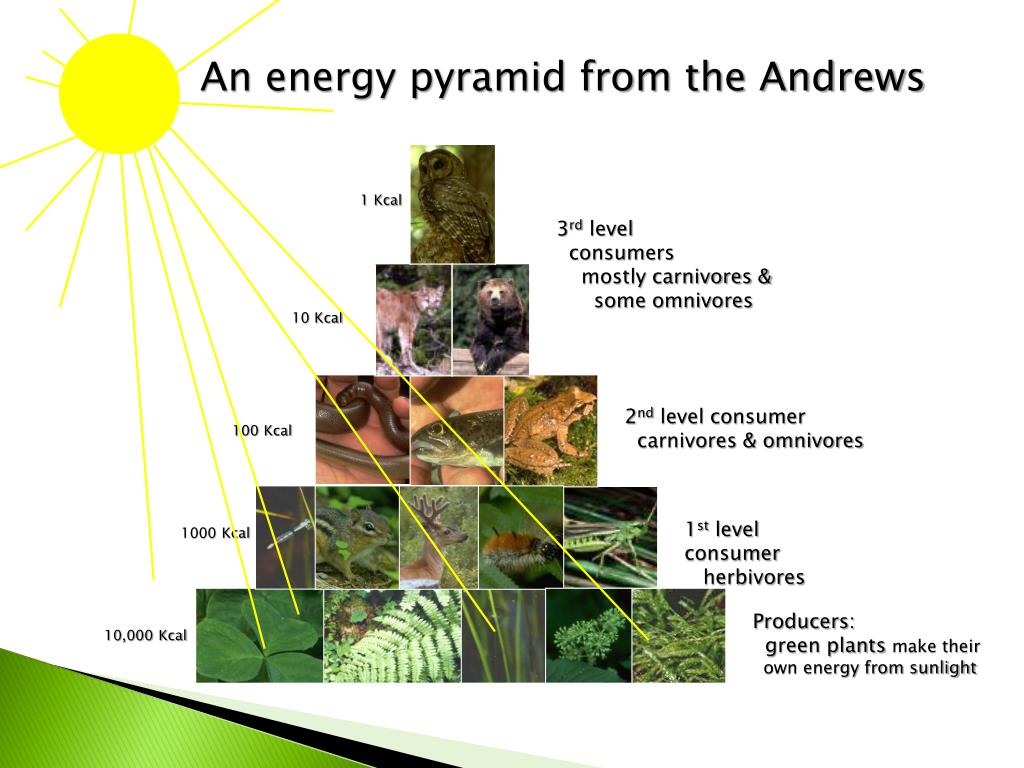 An energy pyramid from the Andrews

1 Kcal

3$^{rd}$ level consumers mostly carnivores & some omnivores

10 Kcal

100 Kcal

2$^{nd}$ level consumer carnivores & omnivores

1000 Kcal

1$^{st}$ level consumer herbivores

10,000 Kcal

Producers: green plants make their own energy from sunlight